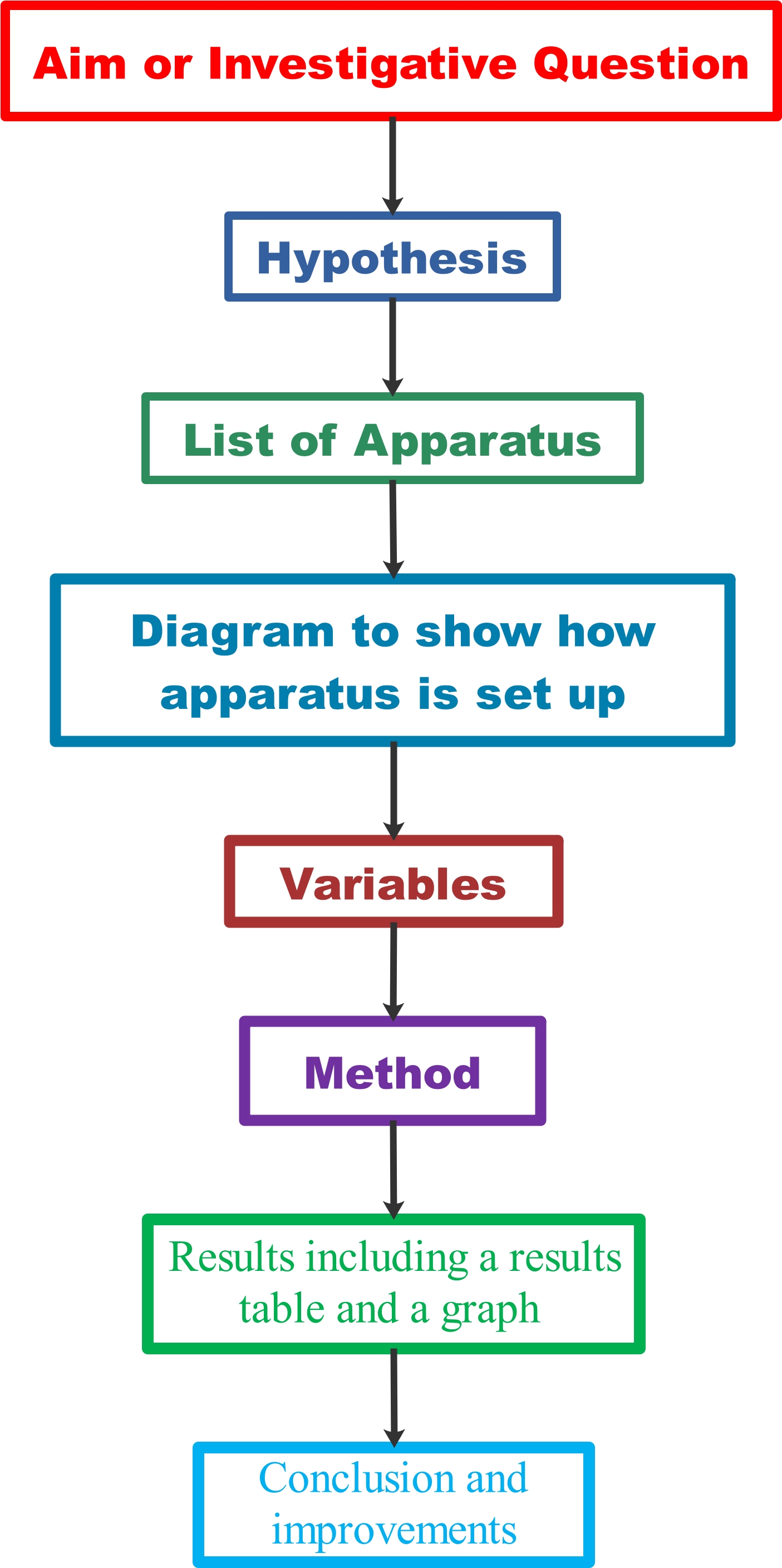 Aim or Investigative Question

Hypothesis

List of Apparatus

Diagram to show how apparatus is set up

Variables

Method

Results including a results table and a graph

Conclusion and improvements